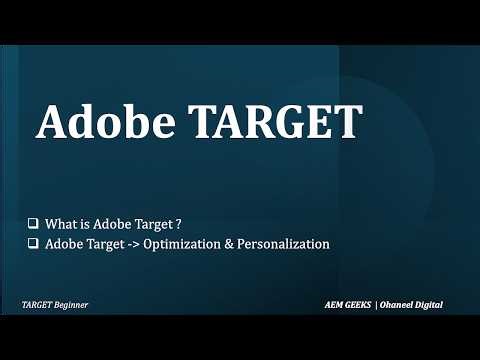 Adobe TARGET

❑ What is Adobe Target ?
❑ Adobe Target -> Optimization & Personalization

TARGET Beginner

AEM GEEKS | Ohaneel Digital